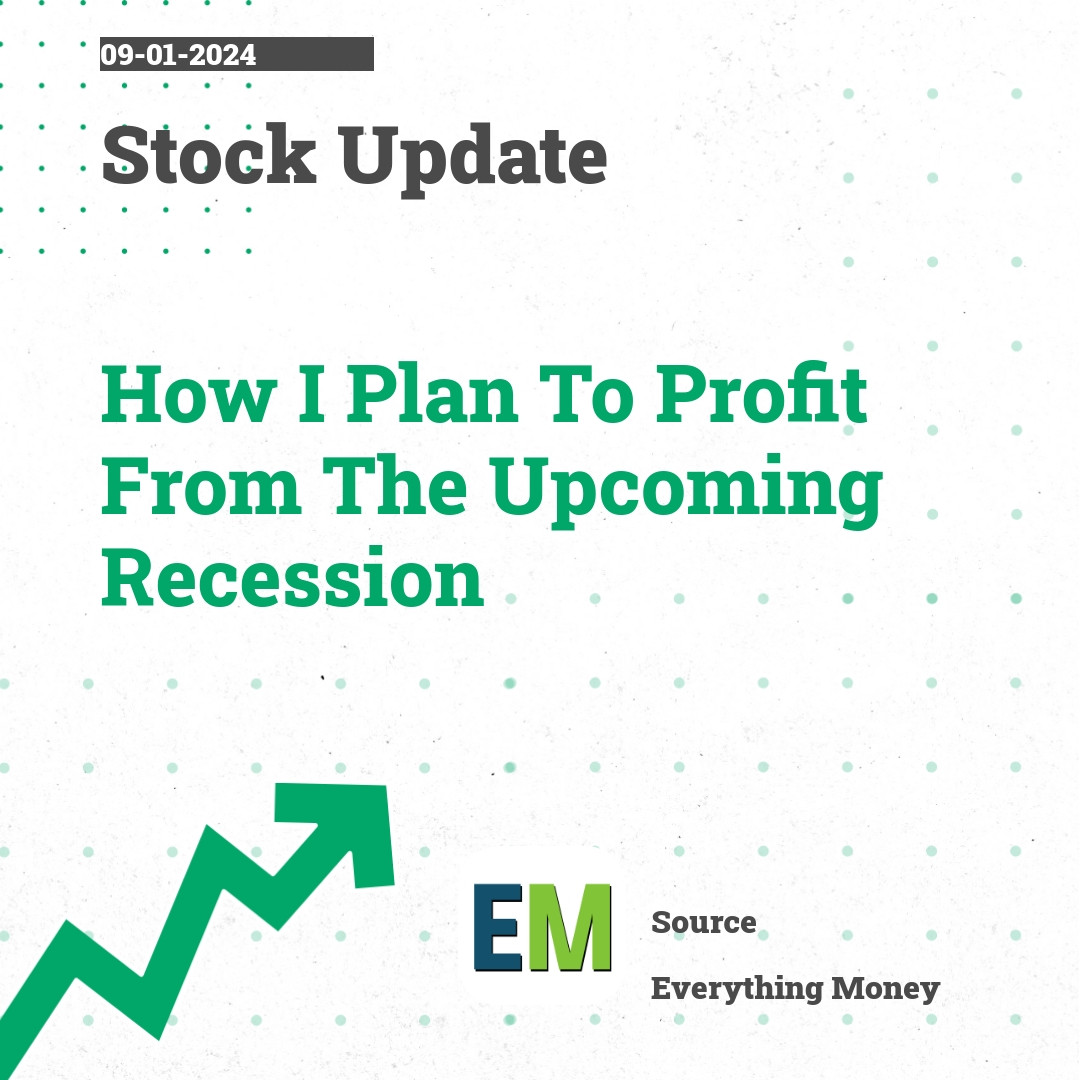 09-01-2024

Stock Update

How I Plan To Profit From The Upcoming Recession

EM

Source

Everything Money